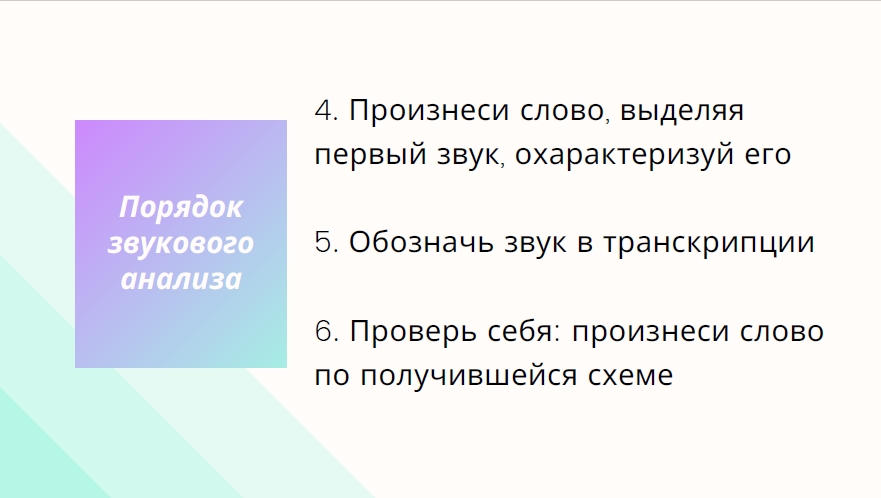 Порядок звукового анализа

4. Произнеси слово, выделяя первый звук, охарактеризуй его

5. Обозначь звук в транскрипции

6. Проверь себя: произнеси слово по получившейся схеме